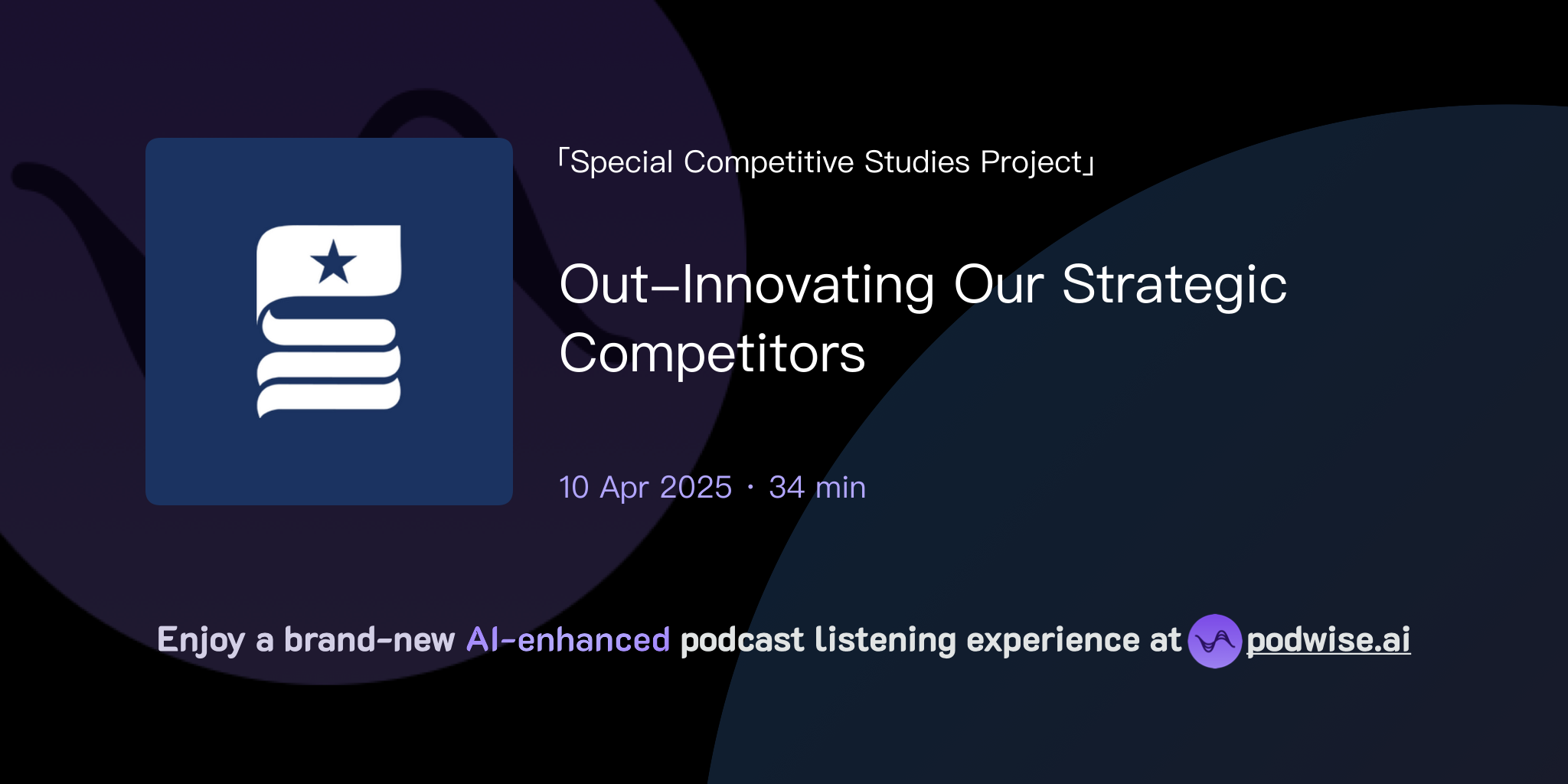 「Special Competitive Studies Project」

Out-Innovating Our Strategic Competitors

10 Apr 2025 · 34 min

Enjoy a brand-new AI-enhanced podcast listening experience at podwise.ai